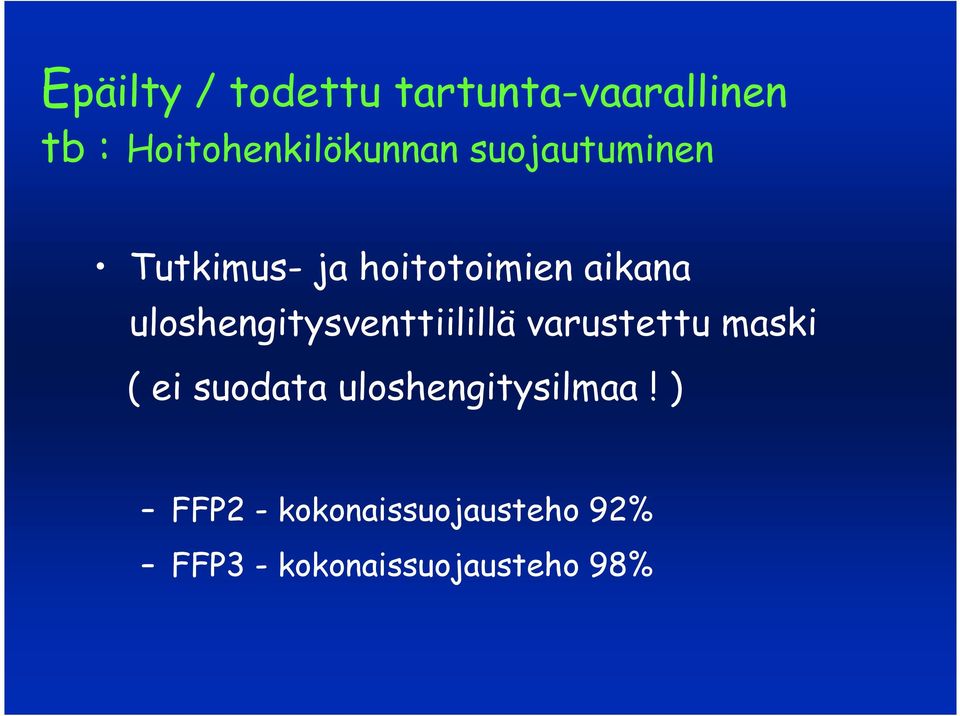 Epäilty / todettu tartunta-vaarallinen tb : Hoitohenkilökunnan suojautuminen

• Tutkimus- ja hoitotoimien aikana uloshengitysventtiilillä varustettu maski ( ei suodata uloshengitysilmaa ! )

– FFP2 - kokonaissuojausteho 92%
– FFP3 - kokonaissuojausteho 98%